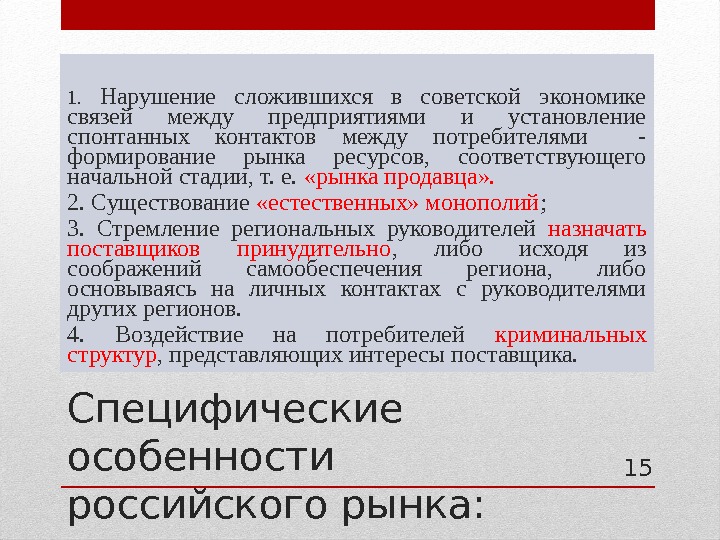 1. Нарушение сложившихся в советской экономике связей между предприятиями и установление спонтанных контактов между потребителями - формирование рынка ресурсов, соответствующего начальной стадии, т. е. «рынка продавца».

2. Существование «естественных» монополий;

3. Стремление региональных руководителей назначать поставщиков принудительно, либо исходя из соображений самообеспечения региона, либо основываясь на личных контактах с руководителями других регионов.

4. Воздействие на потребителей криминальных структур, представляющих интересы поставщика.

Специфические особенности российского рынка:

15